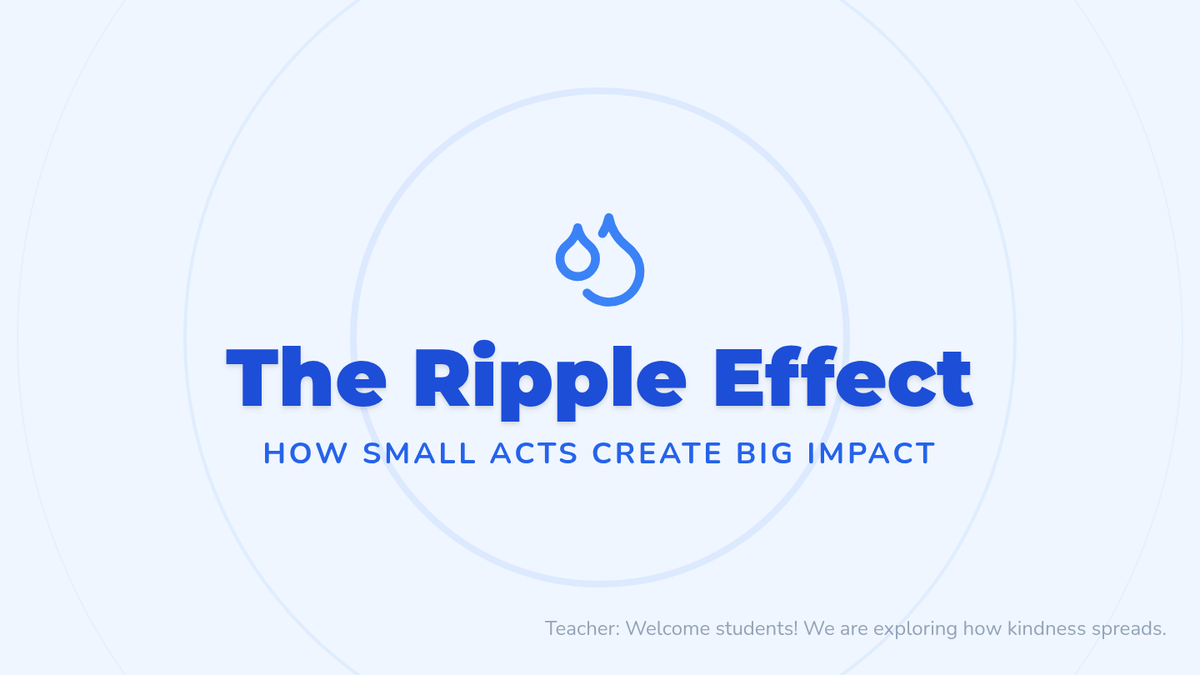 The Ripple Effect

HOW SMALL ACTS CREATE BIG IMPACT

Teacher: Welcome students! We are exploring how kindness spreads.